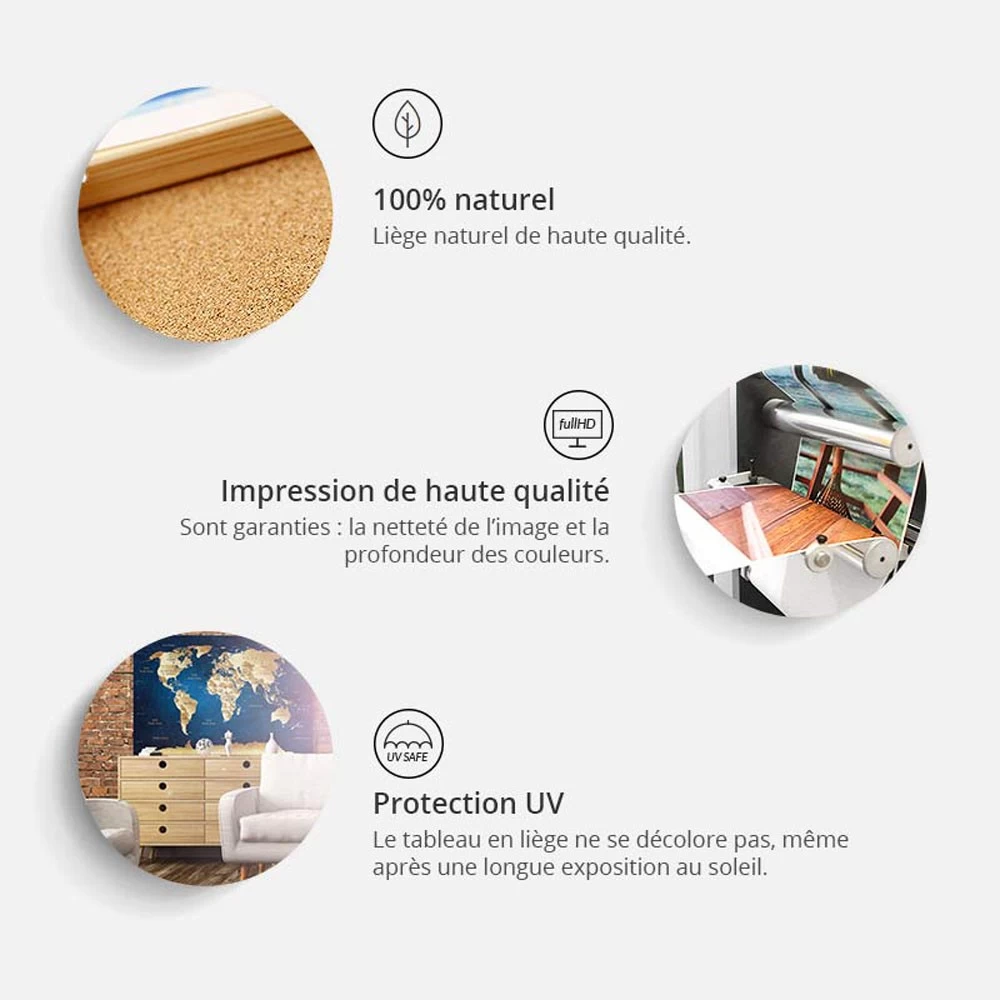 100% naturel
Liège naturel de haute qualité.

fullHD

Impression de haute qualité
Sont garanties : la netteté de l'image et la profondeur des couleurs.

UV SAFE

Protection UV
Le tableau en liège ne se décolore pas, même après une longue exposition au soleil.